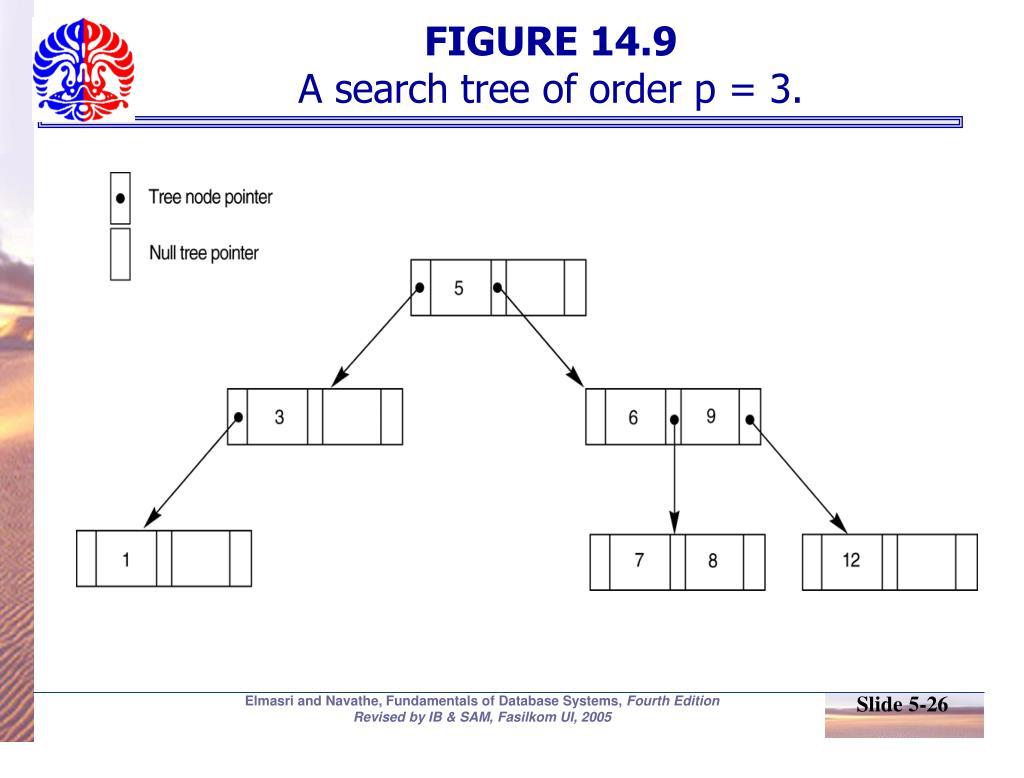 FIGURE 14.9
A search tree of order p = 3.

Tree node pointer

Null tree pointer

5

3

6 9

1

7 8

12

Elmasri and Navathe, Fundamentals of Database Systems, Fourth Edition
Revised by IB & SAM, Fasilkom UI, 2005

Slide 5-26